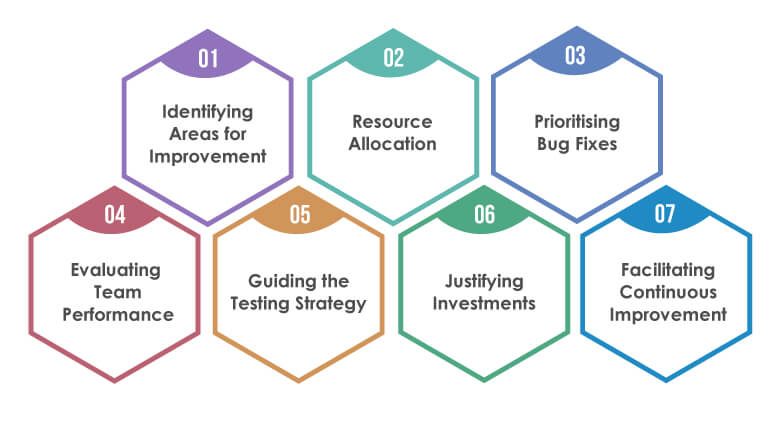 01
Identifying Areas for Improvement

02
Resource Allocation

03
Prioritising Bug Fixes

04
Evaluating Team Performance

05
Guiding the Testing Strategy

06
Justifying Investments

07
Facilitating Continuous Improvement